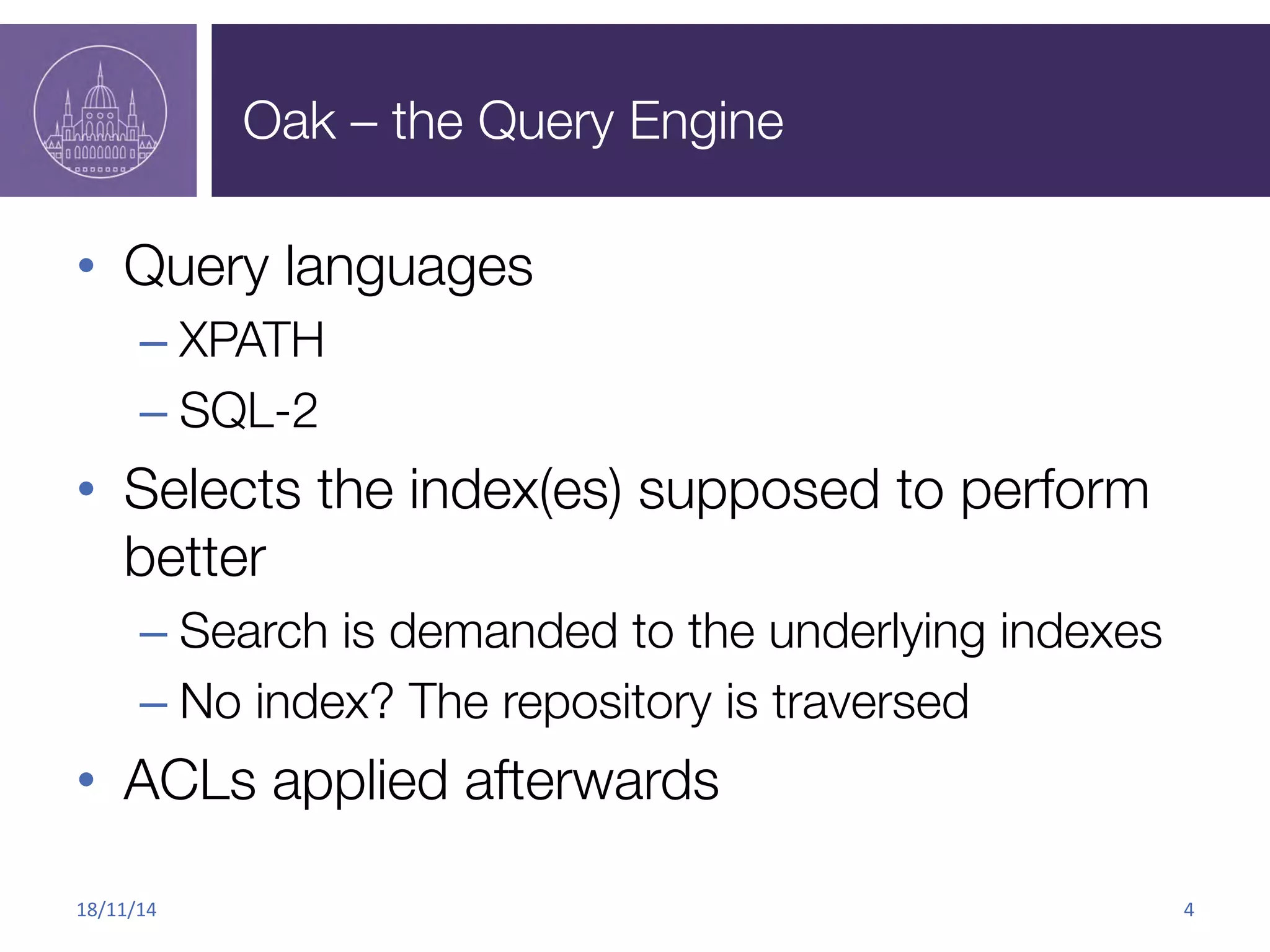 Oak – the Query Engine

• Query languages
– XPATH
– SQL-2
• Selects the index(es) supposed to perform better
– Search is demanded to the underlying indexes
– No index? The repository is traversed
• ACLs applied afterwards

18/11/14

4